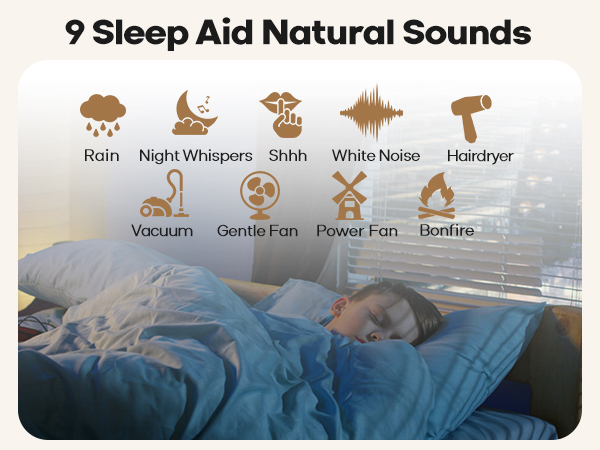 9 Sleep Aid Natural Sounds

Rain
Night Whispers
Shhh
White Noise
Hairdryer
Vacuum
Gentle Fan
Power Fan
Bonfire